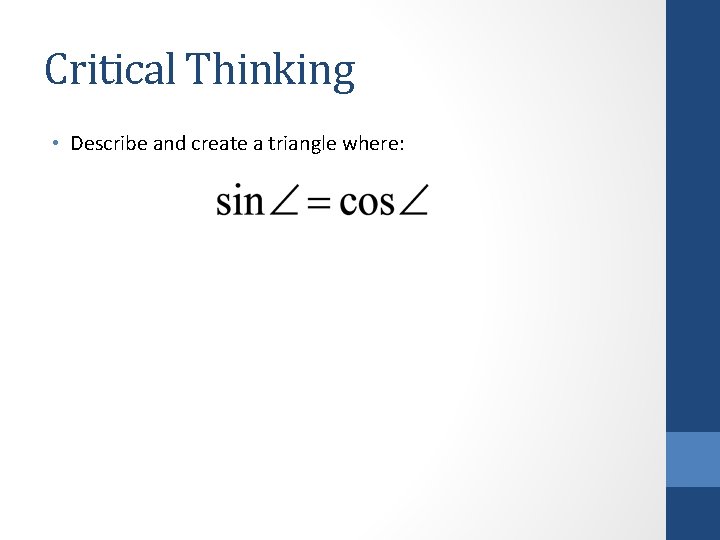 Critical Thinking

• Describe and create a triangle where:

$\sin\angle = \cos\angle$